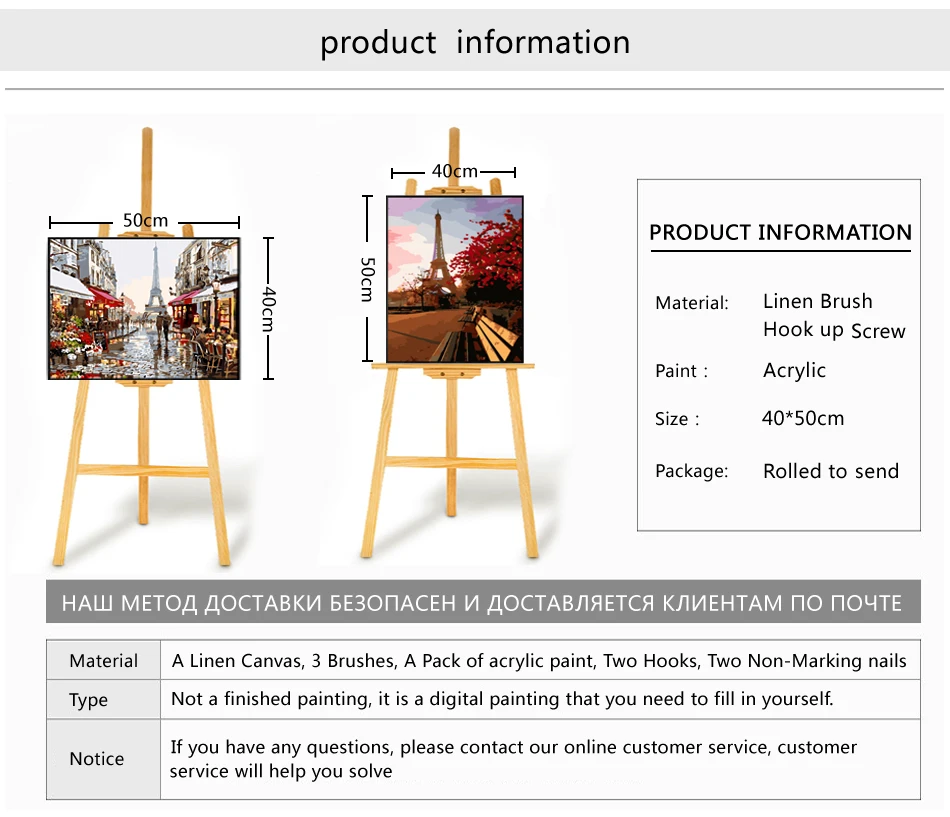 product information

50cm

40cm

40cm

50cm

PRODUCT INFORMATION

Material: Linen Brush Hook up Screw

Paint : Acrylic

Size : 40*50cm

Package: Rolled to send

НАШ МЕТОД ДОСТАВКИ БЕЗОПАСЕН И ДОСТАВЛЯЕТСЯ КЛИЕНТАМ ПО ПОЧТЕ

| Material | A Linen Canvas, 3 Brushes, A Pack of acrylic paint, Two Hooks, Two Non-Marking nails |
|---|---|
| Type | Not a finished painting, it is a digital painting that you need to fill in yourself. |
| Notice | If you have any questions, please contact our online customer service, customer service will help you solve |